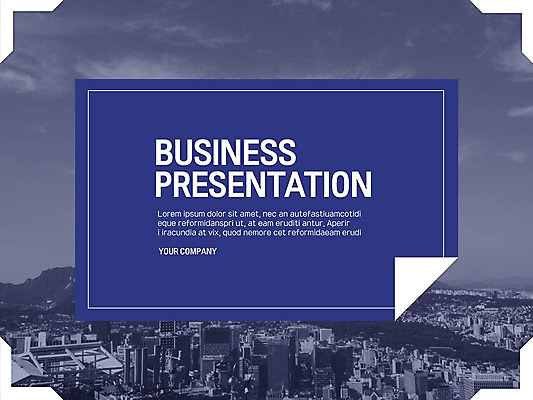 BUSINESS PRESENTATION

Lorem ipsum dolor sit amet, nec an autefastiuamcotidi eque reformidanspri ut, at eam eruditi antur, Aperir i iracundia at vix, quod nemore cet reformidaeam erudi

YOUR COMPANY